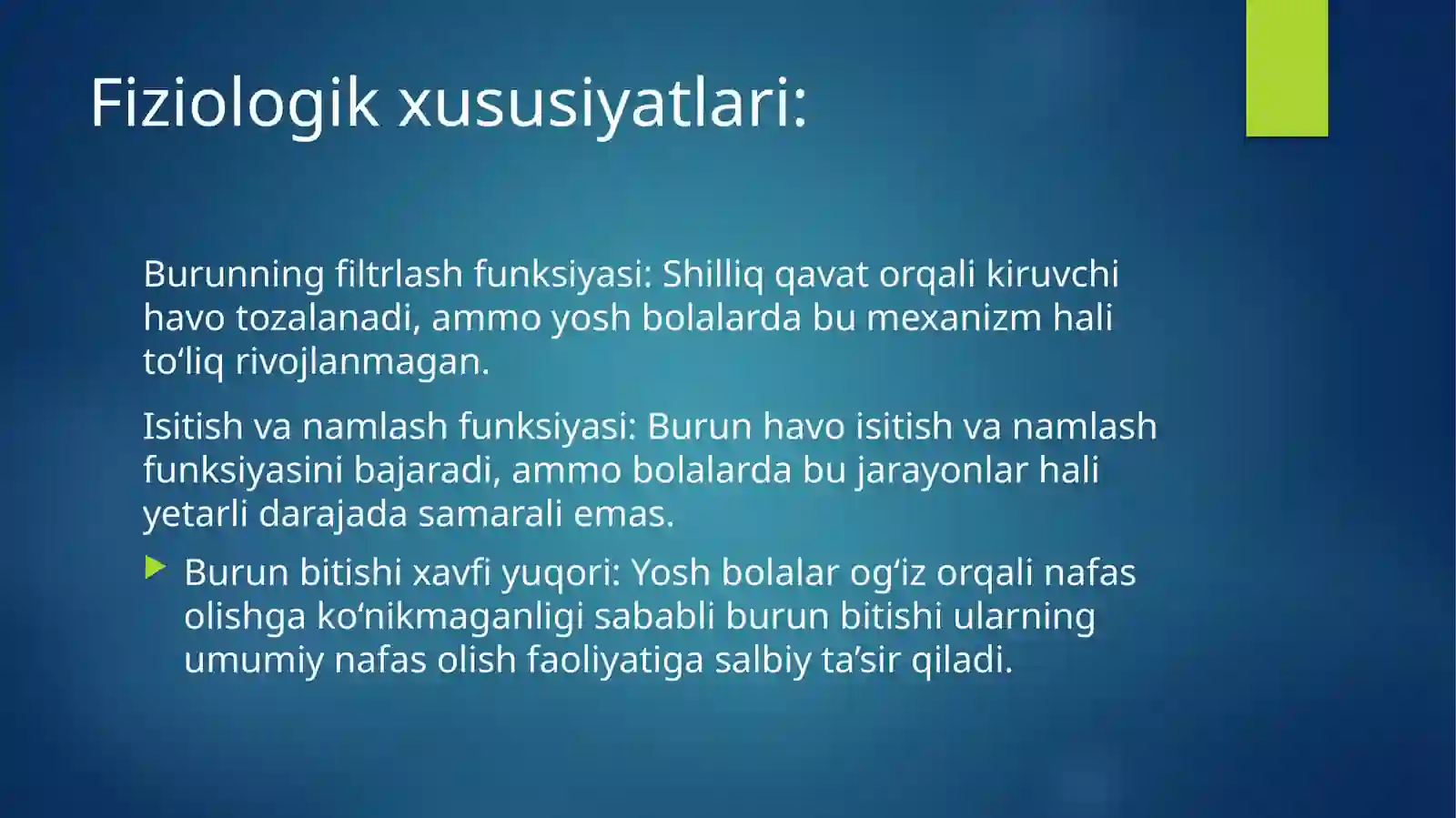 Fiziologik xususiyatlari:

Burunning filtrlash funksiyasi: Shilliq qavat orqali kiruvchi havo tozalanadi, ammo yosh bolalarda bu mexanizm hali to‘liq rivojlanmagan.

Isitish va namlash funksiyasi: Burun havo isitish va namlash funksiyasini bajaradi, ammo bolalarda bu jarayonlar hali yetarli darajada samarali emas.

Burun bitishi xavfi yuqori: Yosh bolalar og‘iz orqali nafas olishga ko‘nikmaganligi sababli burun bitishi ularning umumiy nafas olish faoliyatiga salbiy ta’sir qiladi.